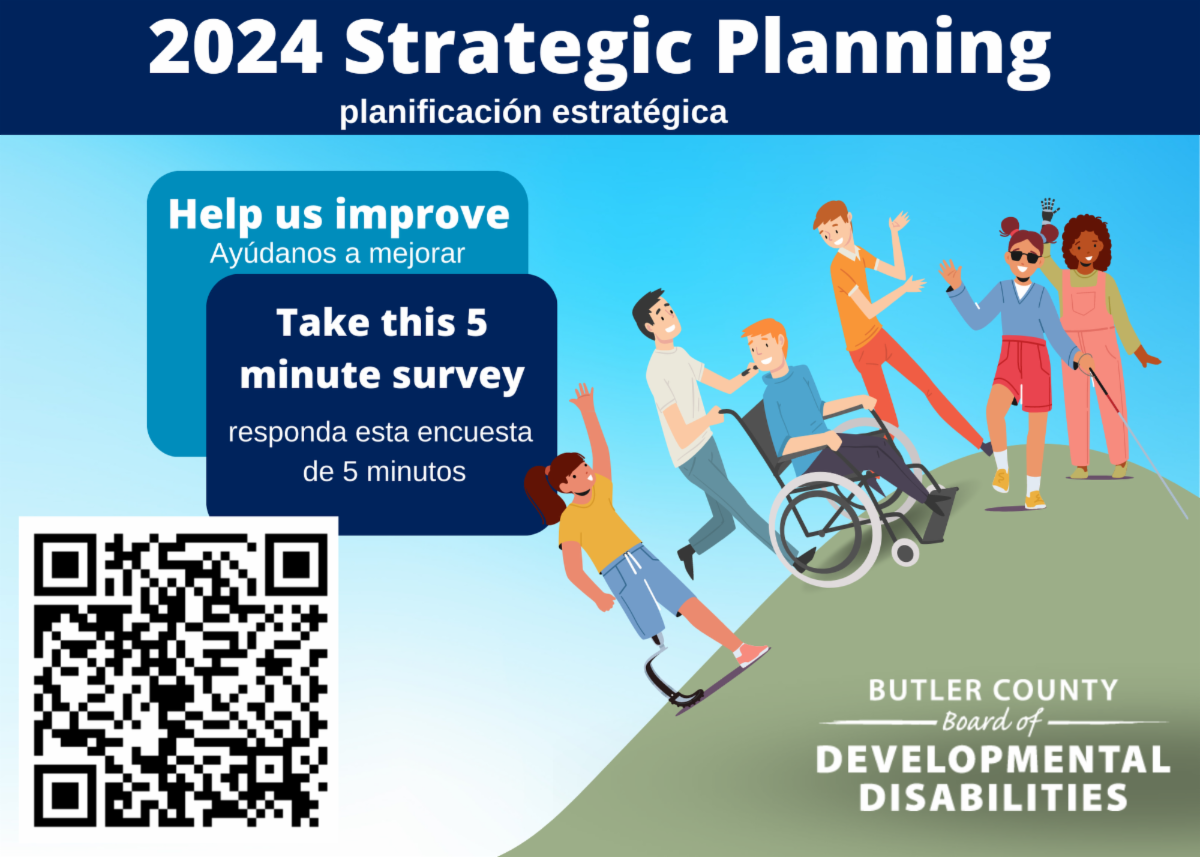 2024 Strategic Planning
planificación estratégica

Help us improve
Ayúdanos a mejorar

Take this 5 minute survey
responda esta encuesta de 5 minutos

BUTLER COUNTY
Board of
DEVELOPMENTAL DISABILITIES